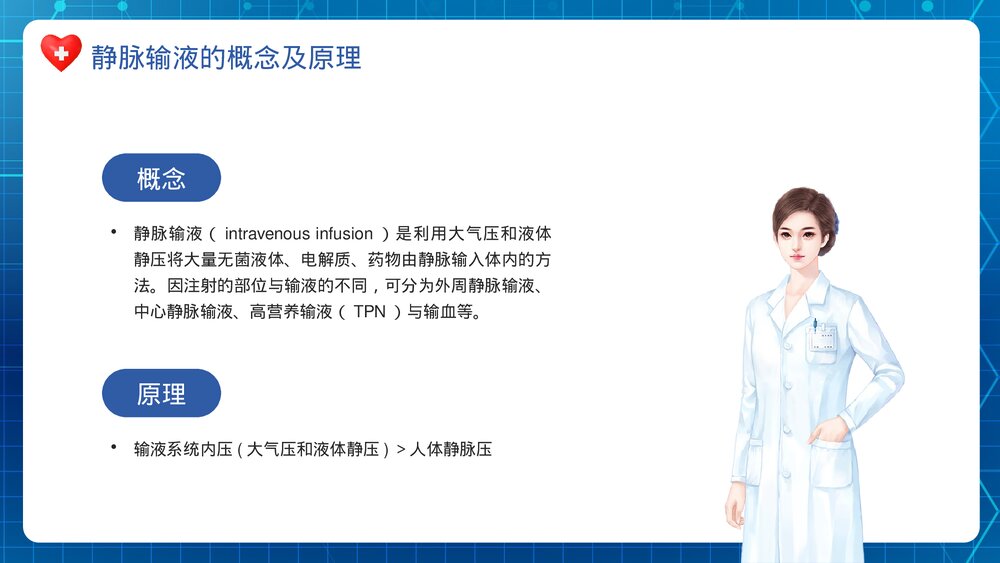 静脉输液的概念及原理

概念

• 静脉输液（ intravenous infusion ）是利用大气压和液体静压将大量无菌液体、电解质、药物由静脉输入体内的方法。因注射的部位与输液的不同，可分为外周静脉输液、中心静脉输液、高营养输液（ TPN ）与输血等。

原理

• 输液系统内压 ( 大气压和液体静压 ) > 人体静脉压